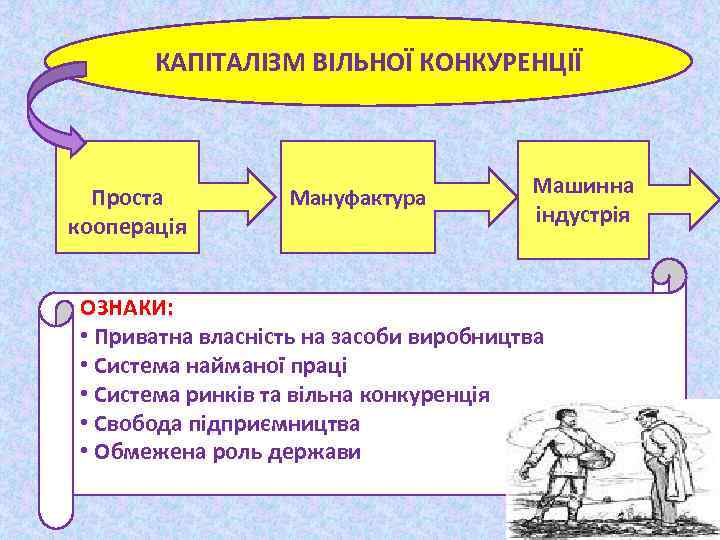 КАПІТАЛІЗМ ВІЛЬНОЇ КОНКУРЕНЦІЇ

Проста кооперація

Мануфактура

Машинна індустрія

ОЗНАКИ:
• Приватна власність на засоби виробництва
• Система найманої праці
• Система ринків та вільна конкуренція
• Свобода підприємництва
• Обмежена роль держави